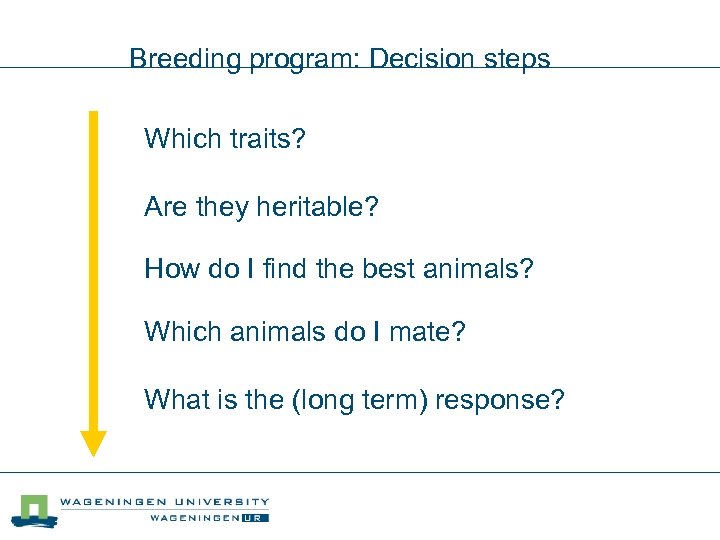 Breeding program: Decision steps

Which traits?

Are they heritable?

How do I find the best animals?

Which animals do I mate?

What is the (long term) response?

WAGENINGEN UNIVERSITY
WAGENINGEN UR